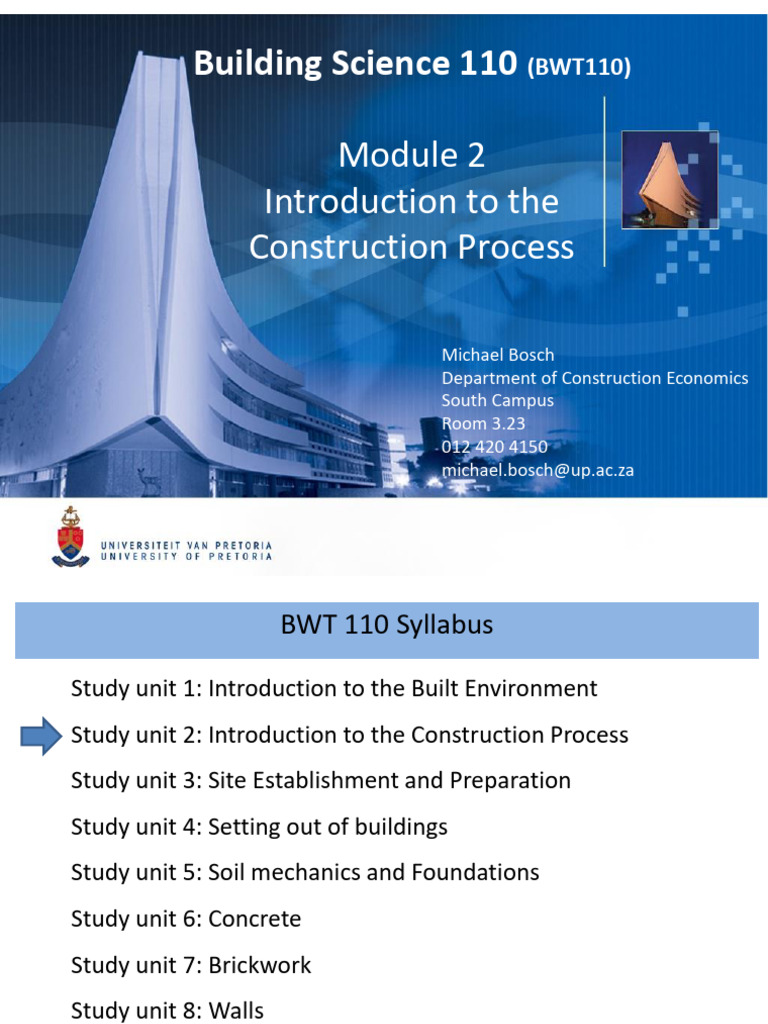 Building Science 110 (BWT110)

Module 2
Introduction to the Construction Process

Michael Bosch
Department of Construction Economics
South Campus
Room 3.23
012 420 4150
michael.bosch@up.ac.za

UNIVERSITEIT VAN PRETORIA
UNIVERSITY OF PRETORIA

BWT 110 Syllabus

Study unit 1: Introduction to the Built Environment

Study unit 2: Introduction to the Construction Process

Study unit 3: Site Establishment and Preparation

Study unit 4: Setting out of buildings

Study unit 5: Soil mechanics and Foundations

Study unit 6: Concrete

Study unit 7: Brickwork

Study unit 8: Walls